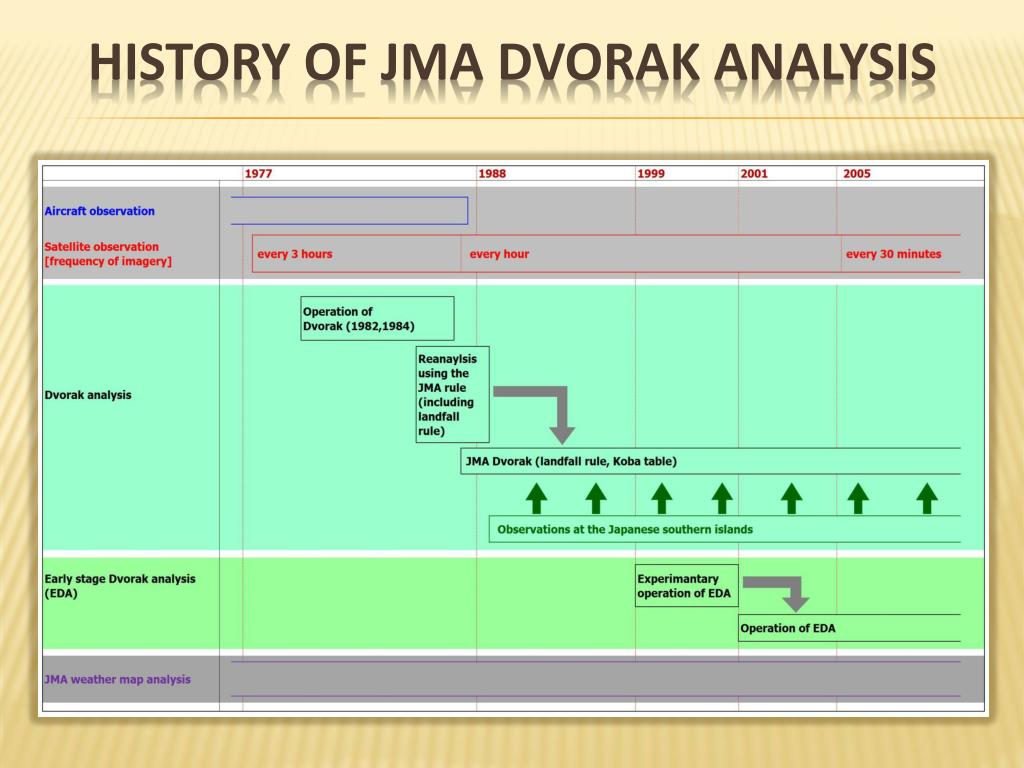 HISTORY OF JMA DVORAK ANALYSIS

1977
1988
1999
2001
2005

Aircraft observation

Satellite observation
[frequency of imagery]

every 3 hours
every hour
every 30 minutes

Dvorak analysis

Operation of Dvorak (1982,1984)

Reanaylsis using the JMA rule (including landfall rule)

JMA Dvorak (landfall rule, Koba table)

Observations at the Japanese southern islands

Early stage Dvorak analysis (EDA)

Experimantary operation of EDA

Operation of EDA

JMA weather map analysis